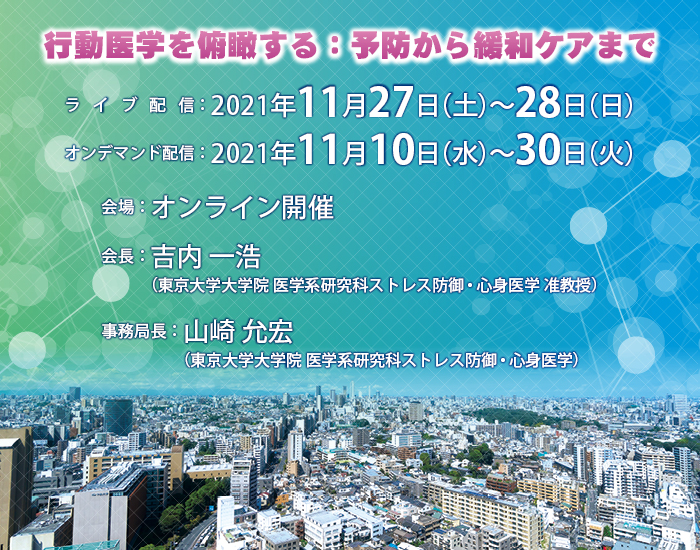 行動医学を俯瞰する：予防から緩和ケアまで

ライブ配信：2021年11月27日(土)～28日(日)

オンデマンド配信：2021年11月10日(水)～30日(火)

会場：オンライン開催

会長：吉内 一浩
（東京大学大学院 医学系研究科ストレス防御・心身医学 准教授）

事務局長：山崎 允宏
（東京大学大学院 医学系研究科ストレス防御・心身医学）